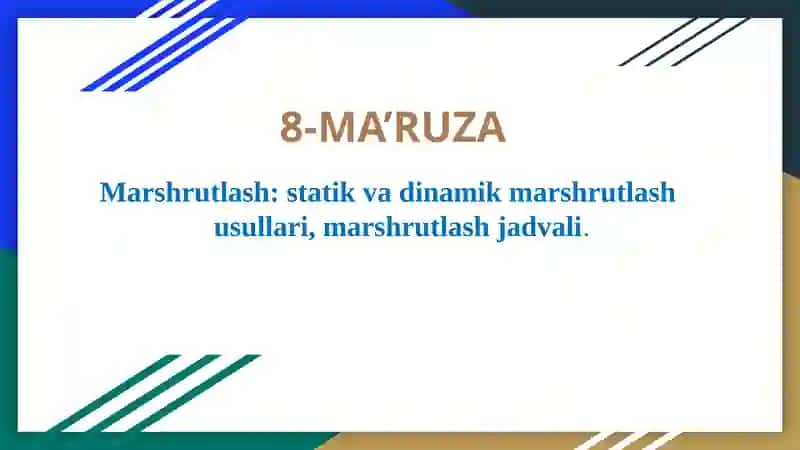 8-MA’RUZA

Marshrutlash: statik va dinamik marshrutlash usullari, marshrutlash jadvali.